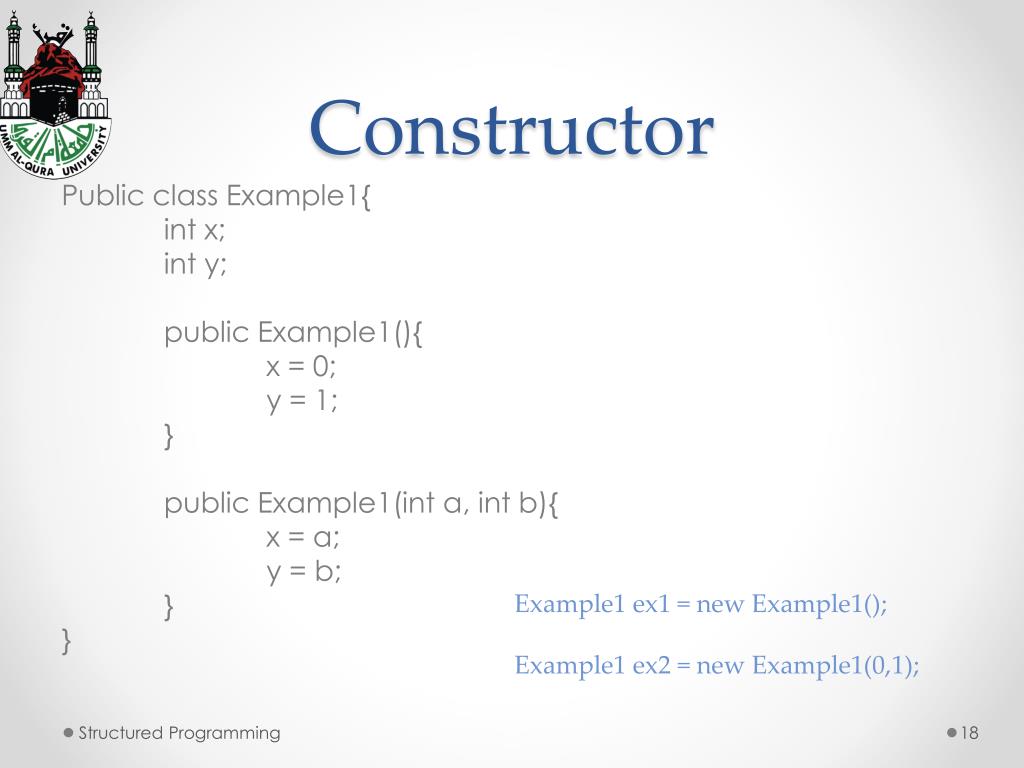 UMM AL-QURA UNIVERSITY

Constructor

Public class Example1{
int x;
int y;

public Example1(){
x = 0;
y = 1;
}

public Example1(int a, int b){
x = a;
y = b;
}
}

Example1 ex1 = new Example1();

Example1 ex2 = new Example1(0,1);

Structured Programming

18